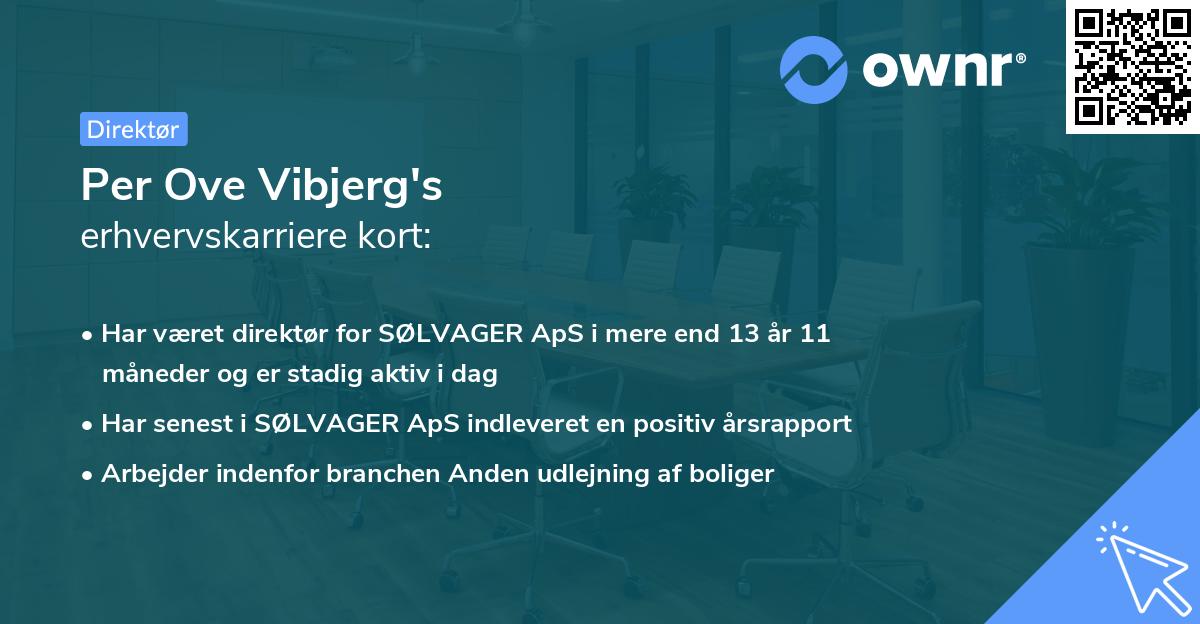 ownr®

Direktør

Per Ove Vibjerg's
erhvervskarriere kort:

• Har været direktør for SØLVAGER ApS i mere end 13 år 11 måneder og er stadig aktiv i dag
• Har senest i SØLVAGER ApS indleveret en positiv årsrapport
• Arbejder indenfor branchen Anden udlejning af boliger